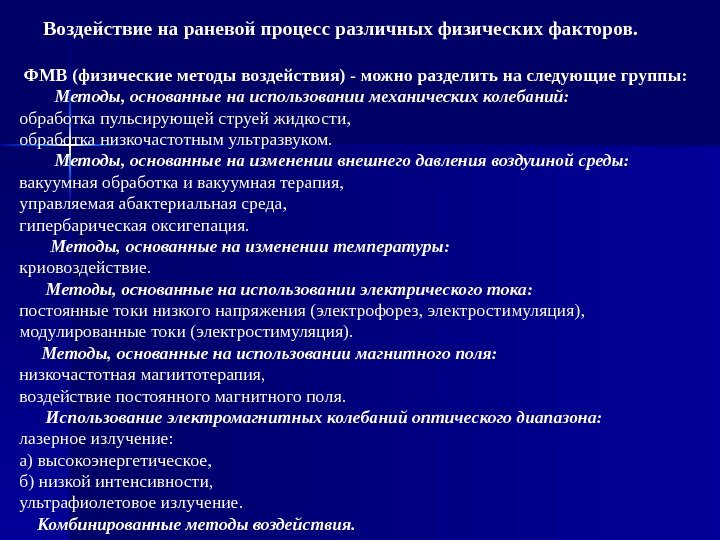 Воздействие на раневой процесс различных физических факторов.

ФМВ (физические методы воздействия) - можно разделить на следующие группы:

Методы, основанные на использовании механических колебаний:
обработка пульсирующей струей жидкости,
обработка низкочастотным ультразвуком.

Методы, основанные на изменении внешнего давления воздушной среды:
вакуумная обработка и вакуумная терапия,
управляемая абактериальная среда,
гипербарическая оксигепация.

Методы, основанные на изменении температуры:
криовоздействие.

Методы, основанные на использовании электрического тока:
постоянные токи низкого напряжения (электрофорез, электростимуляция),
модулированные токи (электростимуляция).

Методы, основанные на использовании магнитного поля:
низкочастотная магиитотерапия,
воздействие постоянного магнитного поля.

Использование электромагнитных колебаний оптического диапазона:
лазерное излучение:
а) высокоэнергетическое,
б) низкой интенсивности,
ультрафиолетовое излучение.

Комбинированные методы воздействия.